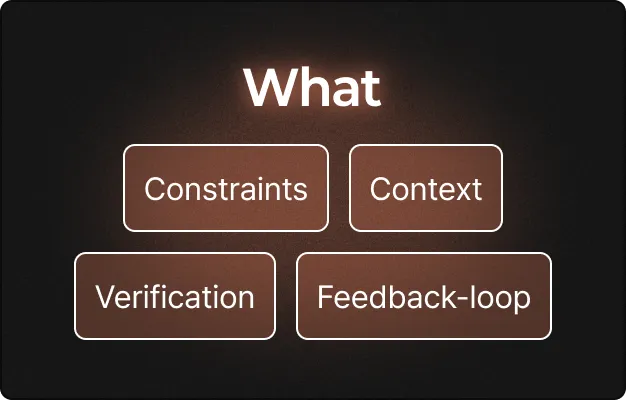 What

Constraints

Context

Verification

Feedback-loop